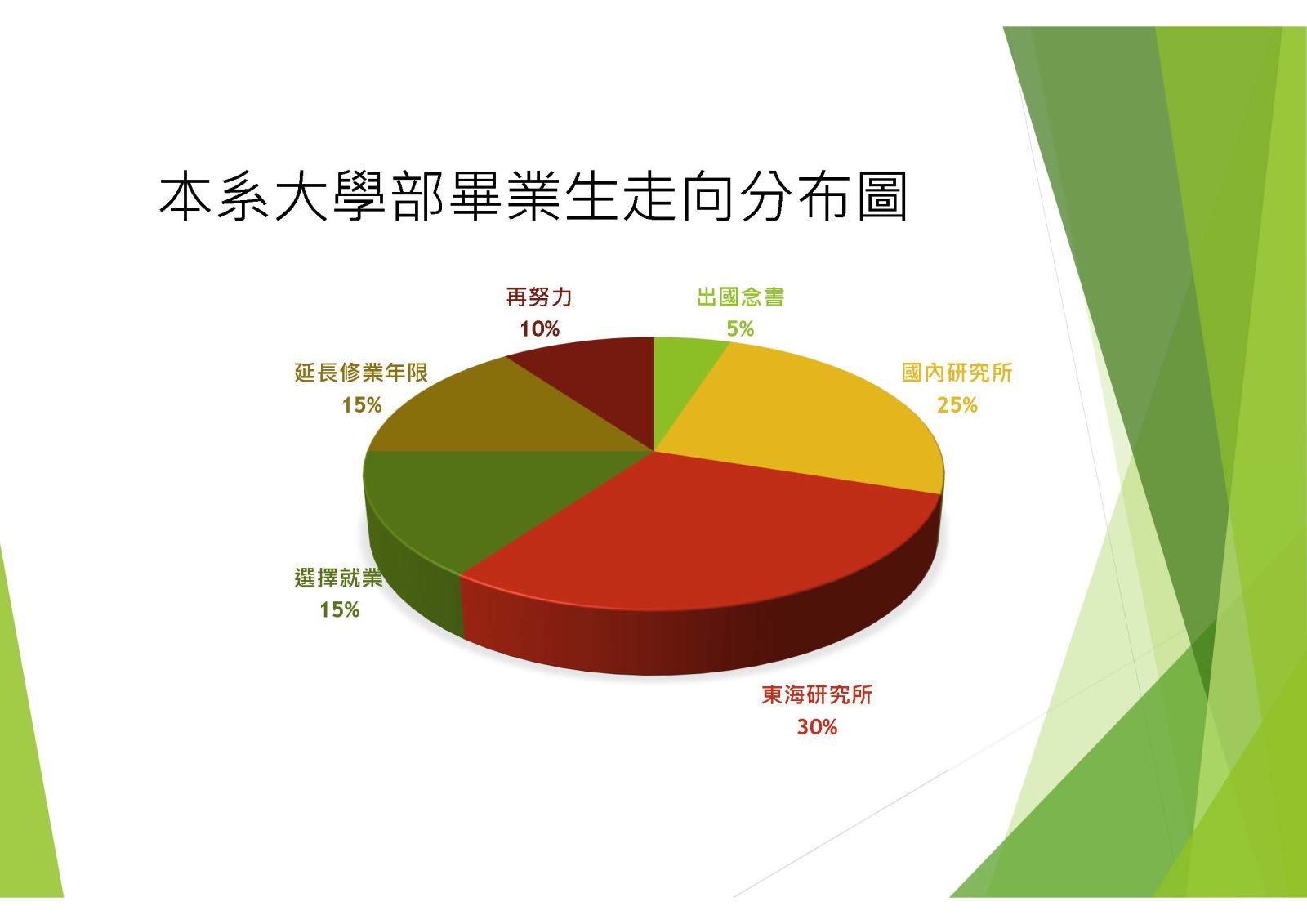 本系大學部畢業生走向分布圖

再努力
10%

出國念書
5%

延長修業年限
15%

國內研究所
25%

選擇就業
15%

東海研究所
30%